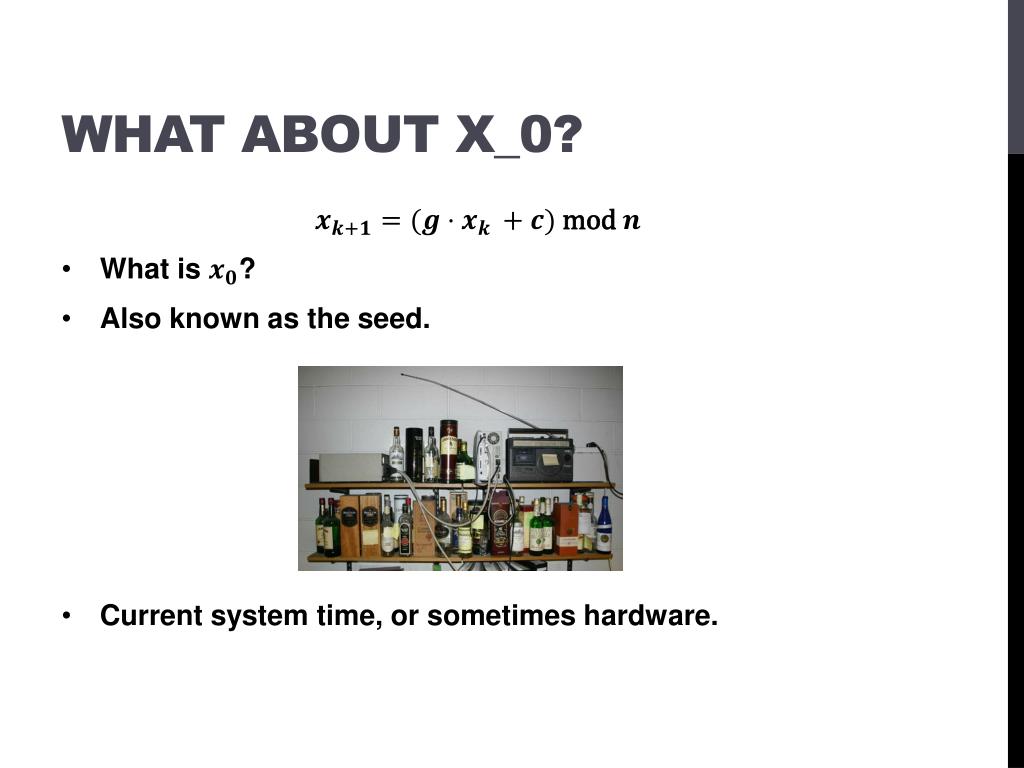 WHAT ABOUT X_0?

$x_{k+1} = (g \cdot x_k + c) \bmod n$

• What is $x_0$?

• Also known as the seed.

• Current system time, or sometimes hardware.